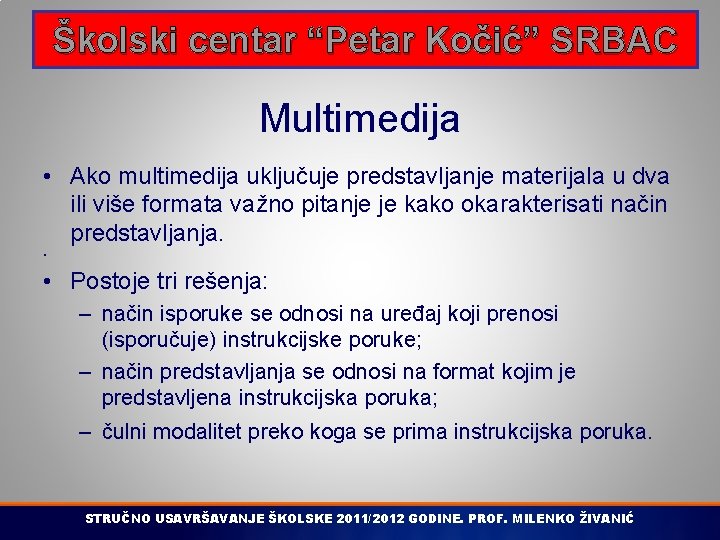 Školski centar “Petar Kočić” SRBAC

Multimedija

• Ako multimedija uključuje predstavljanje materijala u dva ili više formata važno pitanje je kako okarakterisati način predstavljanja.

.

• Postoje tri rešenja:
– način isporuke se odnosi na uređaj koji prenosi (isporučuje) instrukcijske poruke;
– način predstavljanja se odnosi na format kojim je predstavljena instrukcijska poruka;
– čulni modalitet preko koga se prima instrukcijska poruka.

STRUČNO USAVRŠAVANJE ŠKOLSKE 2011/2012 GODINE. PROF. MILENKO ŽIVANIĆ